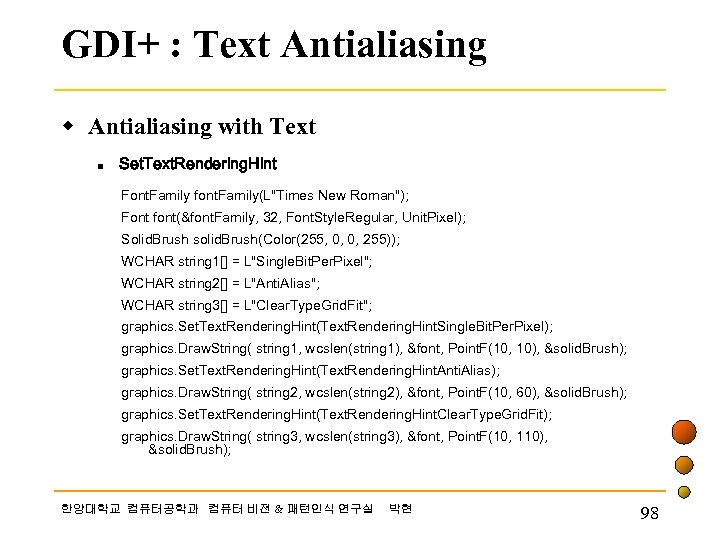 GDI+ : Text Antialiasing

Antialiasing with Text

SetTextRenderingHint

FontFamily fontFamily(L"Times New Roman");
Font font(&fontFamily, 32, FontStyleRegular, UnitPixel);
SolidBrush solidBrush(Color(255, 0, 0, 255));
WCHAR string1[] = L"SingleBitPerPixel";
WCHAR string2[] = L"AntiAlias";
WCHAR string3[] = L"ClearTypeGridFit";
graphics.SetTextRenderingHint(TextRenderingHintSingleBitPerPixel);
graphics.DrawString( string1, wcslen(string1), &font, PointF(10, 10), &solidBrush);
graphics.SetTextRenderingHint(TextRenderingHintAntiAlias);
graphics.DrawString( string2, wcslen(string2), &font, PointF(10, 60), &solidBrush);
graphics.SetTextRenderingHint(TextRenderingHintClearTypeGridFit);
graphics.DrawString( string3, wcslen(string3), &font, PointF(10, 110), &solidBrush);

한양대학교 컴퓨터공학과 컴퓨터 비전 & 패턴인식 연구실 박현

98